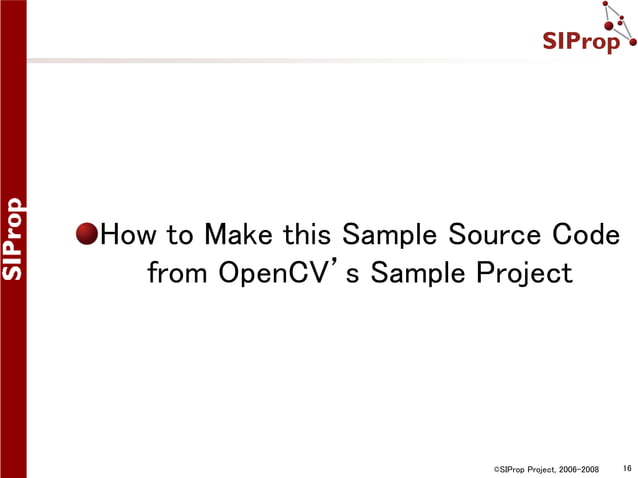 SIProp

SIProp

How to Make this Sample Source Code from OpenCV’s Sample Project

©SIProp Project, 2006-2008 16